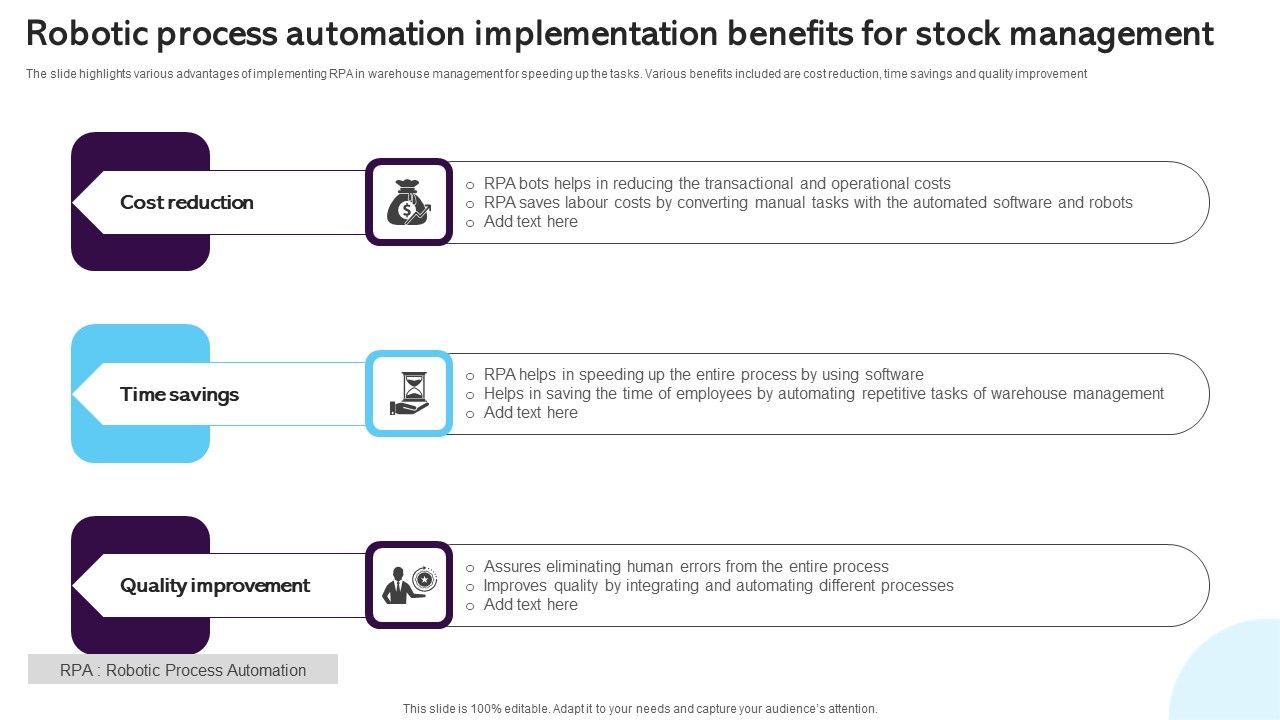 Robotic process automation implementation benefits for stock management

The slide highlights various advantages of implementing RPA in warehouse management for speeding up the tasks. Various benefits included are cost reduction, time savings and quality improvement

Cost reduction

o RPA bots helps in reducing the transactional and operational costs
o RPA saves labour costs by converting manual tasks with the automated software and robots
o Add text here

Time savings

o RPA helps in speeding up the entire process by using software
o Helps in saving the time of employees by automating repetitive tasks of warehouse management
o Add text here

Quality improvement

o Assures eliminating human errors from the entire process
o Improves quality by integrating and automating different processes
o Add text here

RPA : Robotic Process Automation

This slide is 100% editable. Adapt it to your needs and capture your audience's attention.